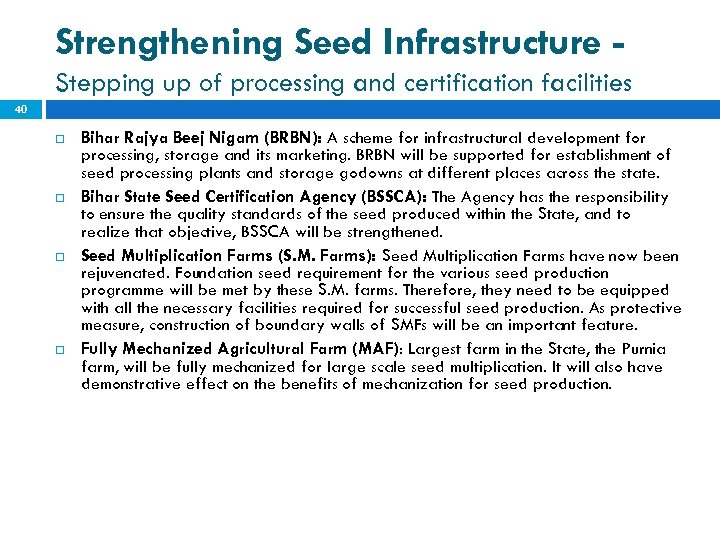 Strengthening Seed Infrastructure -
Stepping up of processing and certification facilities

40

□ Bihar Rajya Beej Nigam (BRBN): A scheme for infrastructural development for processing, storage and its marketing. BRBN will be supported for establishment of seed processing plants and storage godowns at different places across the state.

□ Bihar State Seed Certification Agency (BSSCA): The Agency has the responsibility to ensure the quality standards of the seed produced within the State, and to realize that objective, BSSCA will be strengthened.

□ Seed Multiplication Farms (S.M. Farms): Seed Multiplication Farms have now been rejuvenated. Foundation seed requirement for the various seed production programme will be met by these S.M. farms. Therefore, they need to be equipped with all the necessary facilities required for successful seed production. As protective measure, construction of boundary walls of SMFs will be an important feature.

□ Fully Mechanized Agricultural Farm (MAF): Largest farm in the State, the Purnia farm, will be fully mechanized for large scale seed multiplication. It will also have demonstrative effect on the benefits of mechanization for seed production.